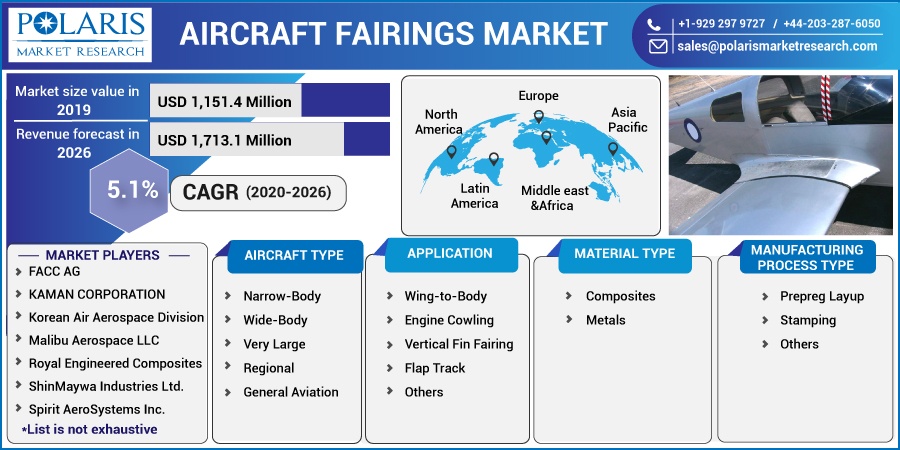 POLARIS
MARKET RESEARCH

AIRCRAFT FAIRINGS MARKET

+1-929 297 9727 / +44-203-287-6050
sales@polarismarketresearch.com

Market size value in 2019
USD 1,151.4 Million

Revenue forecast in 2026
USD 1,713.1 Million

5.1%
CAGR (2020-2026)

North America
Europe
Asia Pacific
Latin America
Middle east &Africa

MARKET PLAYERS
FACC AG
KAMAN CORPORATION
Korean Air Aerospace Division
Malibu Aerospace LLC
Royal Engineered Composites
ShinMaywa Industries Ltd.
Spirit AeroSystems Inc.
*List is not exhaustive

AIRCRAFT TYPE
Narrow-Body
Wide-Body
Very Large
Regional
General Aviation

APPLICATION
Wing-to-Body
Engine Cowling
Vertical Fin Fairing
Flap Track
Others

MATERIAL TYPE
Composites
Metals

MANUFACTURING PROCESS TYPE
Prepreg Layup
Stamping
Others